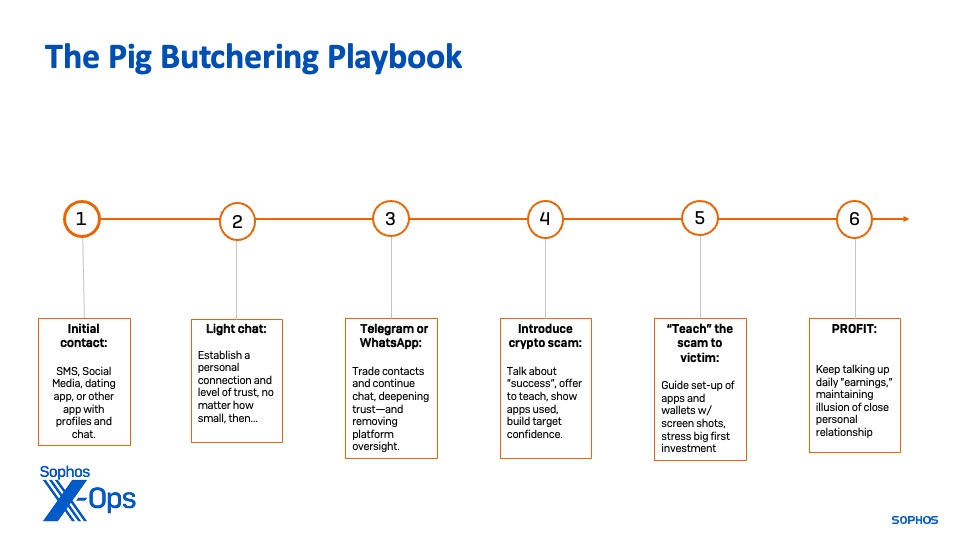 The Pig Butchering Playbook

1

2

3

4

5

6

Initial contact:

SMS, Social Media, dating app, or other app with profiles and chat.

Light chat:

Establish a personal connection and level of trust, no matter how small, then...

Telegram or WhatsApp:

Trade contacts and continue chat, deepening trust—and removing platform oversight.

Introduce crypto scam:

Talk about "success", offer to teach, show apps used, build target confidence.

"Teach" the scam to victim:

Guide set-up of apps and wallets w/ screen shots, stress big first investment

PROFIT:

Keep talking up daily "earnings," maintaining illusion of close personal relationship

Sophos X-Ops

SOPHOS